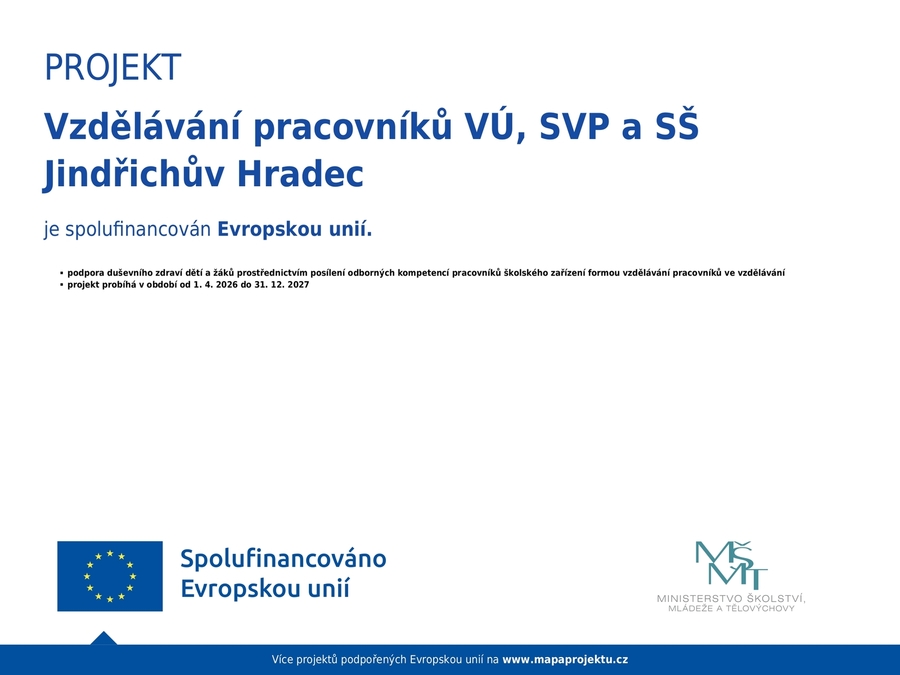 PROJEKT

Vzdělávání pracovníků VÚ, SVP a SŠ Jindřichův Hradec

je spolufinancován Evropskou unií.

▪ podpora duševního zdraví dětí a žáků prostřednictvím posílení odborných kompetencí pracovníků školského zařízení formou vzdělávání pracovníků ve vzdělávání
▪ projekt probíhá v období od 1. 4. 2026 do 31. 12. 2027

Spolufinancováno Evropskou unií

MŠMT
MINISTERSTVO ŠKOLSTVÍ, MLÁDEŽE A TĚLOVÝCHOVY

Více projektů podpořených Evropskou unií na www.mapaprojektu.cz